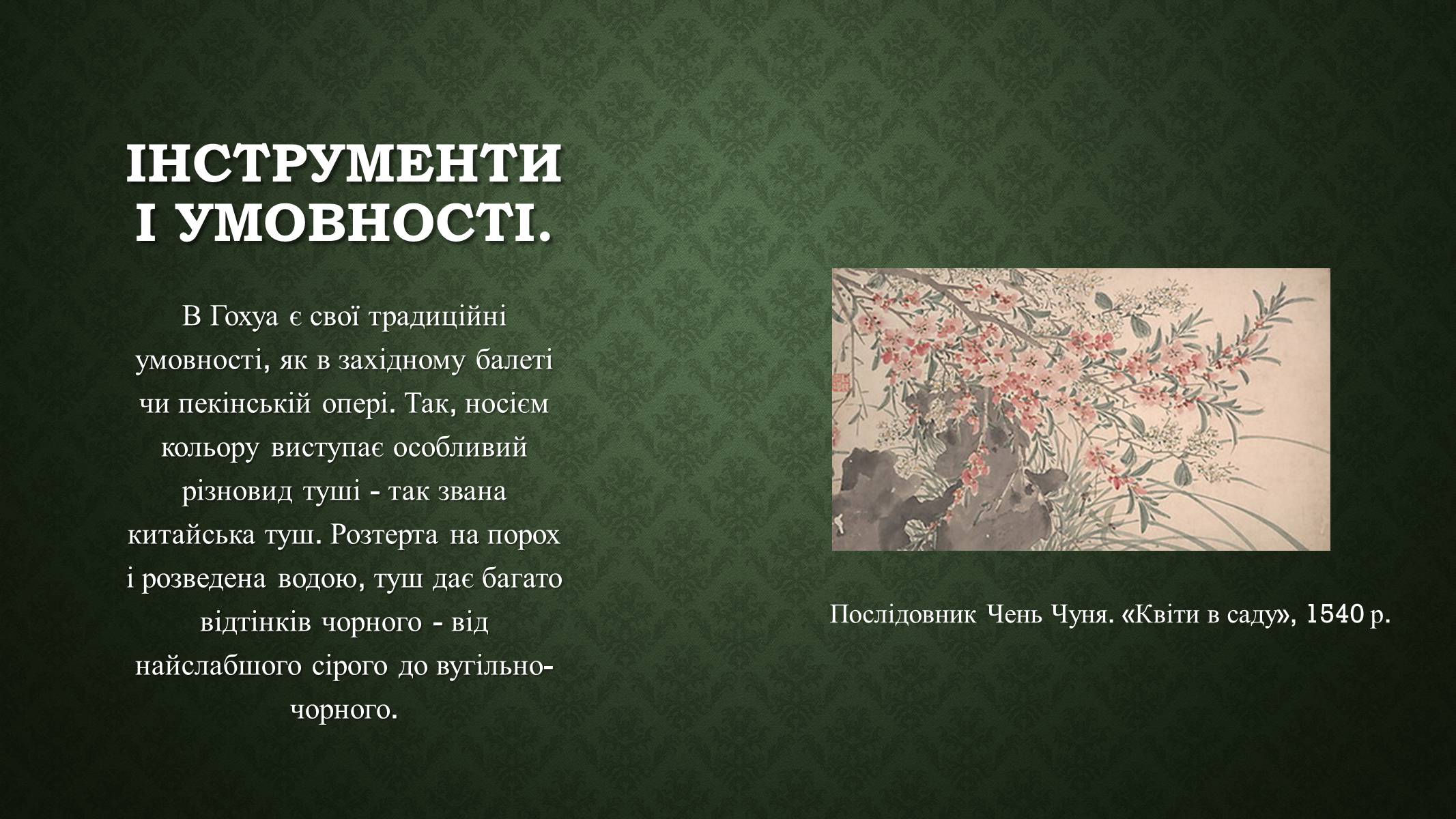 ІНСТРУМЕНТИ І УМОВНОСТІ.

В Гохуа є свої традиційні умовності, як в західному балеті чи пекінській опері. Так, носієм кольору виступає особливий різновид туші - так звана китайська туш. Розтерта на порох і розведена водою, туш дає багато відтінків чорного - від найслабшого сірого до вугільно-чорного.

Послідовник Чень Чуня. «Квіти в саду», 1540 р.